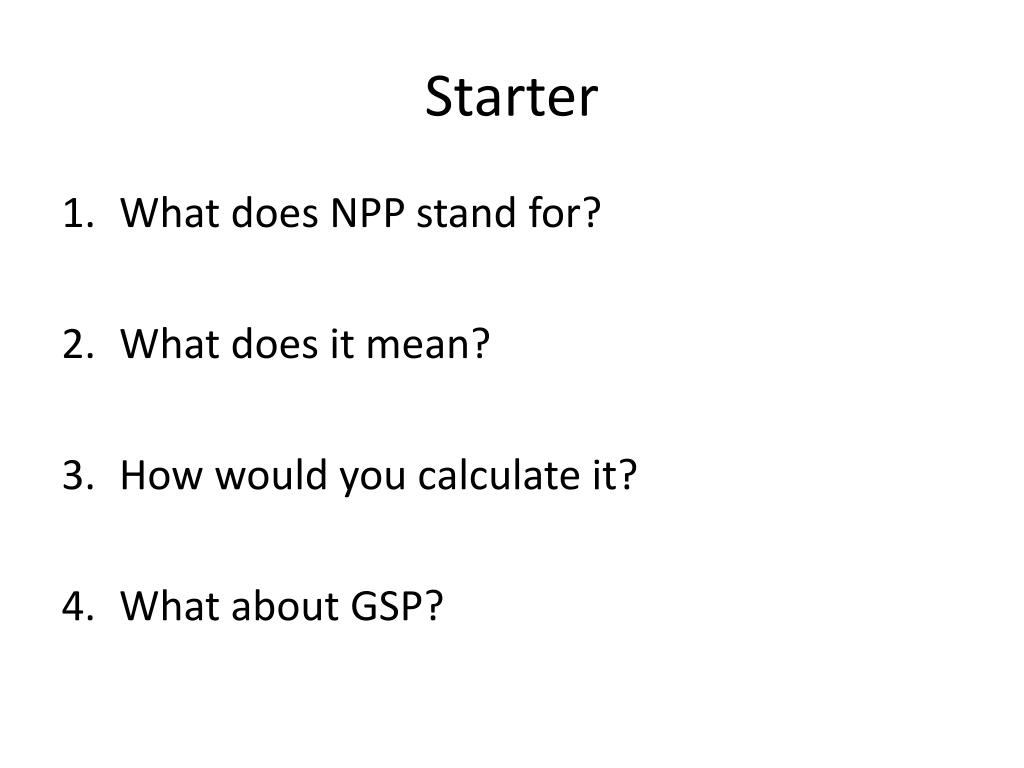 Starter

1. What does NPP stand for?

2. What does it mean?

3. How would you calculate it?

4. What about GSP?